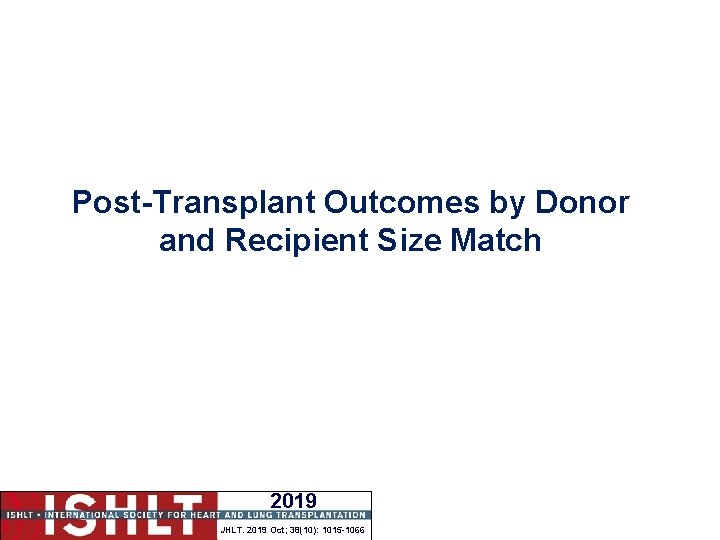 Post-Transplant Outcomes by Donor and Recipient Size Match

ISHLT
2019
ISHLT • INTERNATIONAL SOCIETY FOR HEART AND LUNG TRANSPLANTATION
JHLT. 2019 Oct; 38(10): 1015-1066